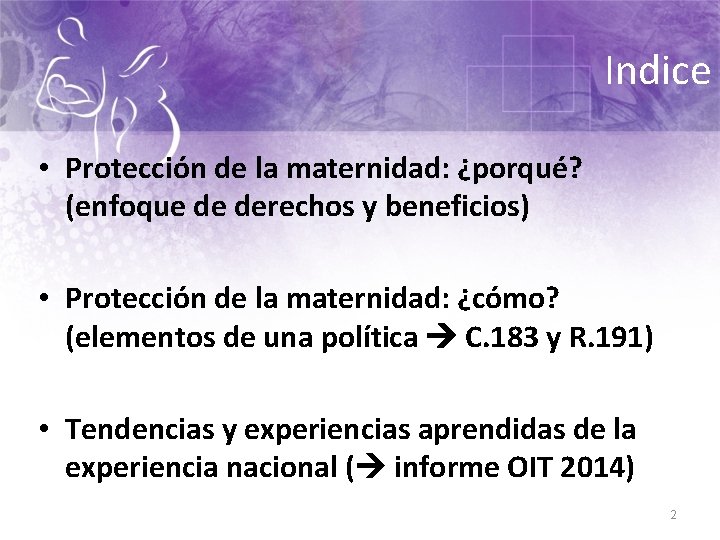 Indice

• Protección de la maternidad: ¿porqué? (enfoque de derechos y beneficios)

• Protección de la maternidad: ¿cómo? (elementos de una política → C.183 y R.191)

• Tendencias y experiencias aprendidas de la experiencia nacional (→ informe OIT 2014)

2